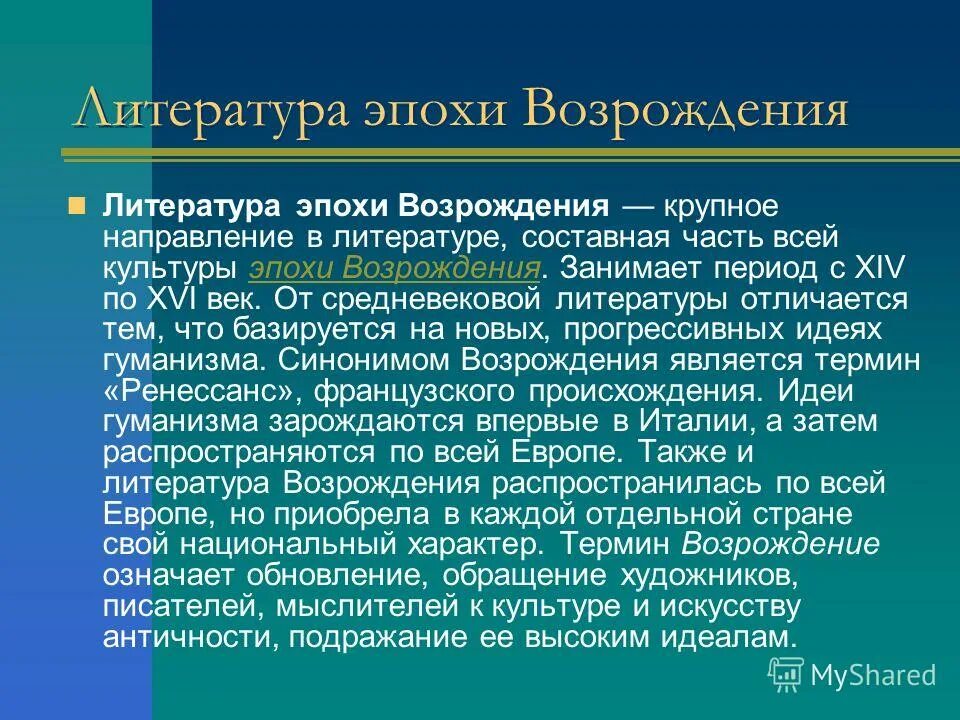 Литература эпохи Возрождения

Литература эпохи Возрождения — крупное направление в литературе, составная часть всей культуры эпохи Возрождения. Занимает период с XIV по XVI век. От средневековой литературы отличается тем, что базируется на новых, прогрессивных идеях гуманизма. Синонимом Возрождения является термин «Ренессанс», французского происхождения. Идеи гуманизма зарождаются впервые в Италии, а затем распространяются по всей Европе. Также и литература Возрождения распространилась по всей Европе, но приобрела в каждой отдельной стране свой национальный характер. Термин Возрождение означает обновление, обращение художников, писателей, мыслителей к культуре и искусству античности, подражание ее высоким идеалам.

MyShared